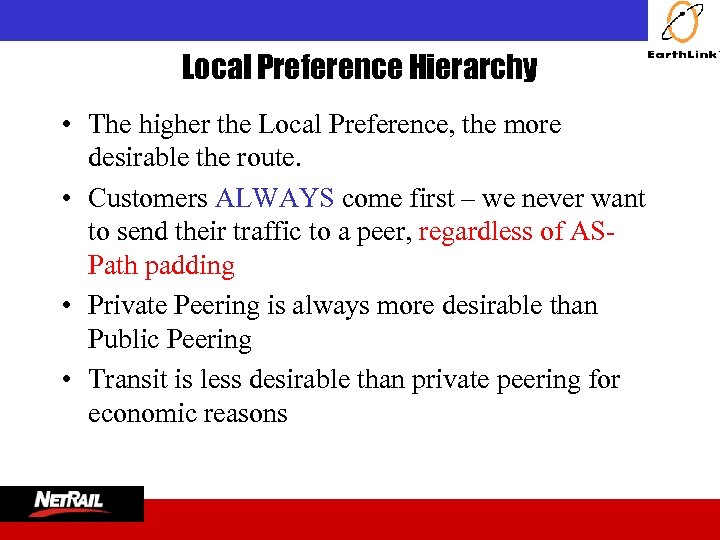 EarthLink

Local Preference Hierarchy

• The higher the Local Preference, the more desirable the route.

• Customers ALWAYS come first – we never want to send their traffic to a peer, regardless of AS-Path padding

• Private Peering is always more desirable than Public Peering

• Transit is less desirable than private peering for economic reasons

NETRAIL